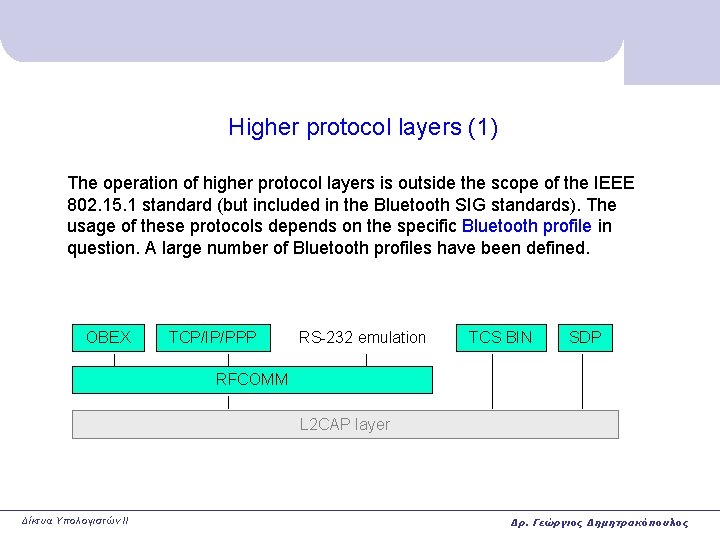 Higher protocol layers (1)

The operation of higher protocol layers is outside the scope of the IEEE 802.15.1 standard (but included in the Bluetooth SIG standards). The usage of these protocols depends on the specific Bluetooth profile in question. A large number of Bluetooth profiles have been defined.

OBEX

TCP/IP/PPP

RS-232 emulation

TCS BIN

SDP

RFCOMM

L2CAP layer

Δίκτυα Υπολογιστών II

Δρ. Γεώργιος Δημητρακόπουλος